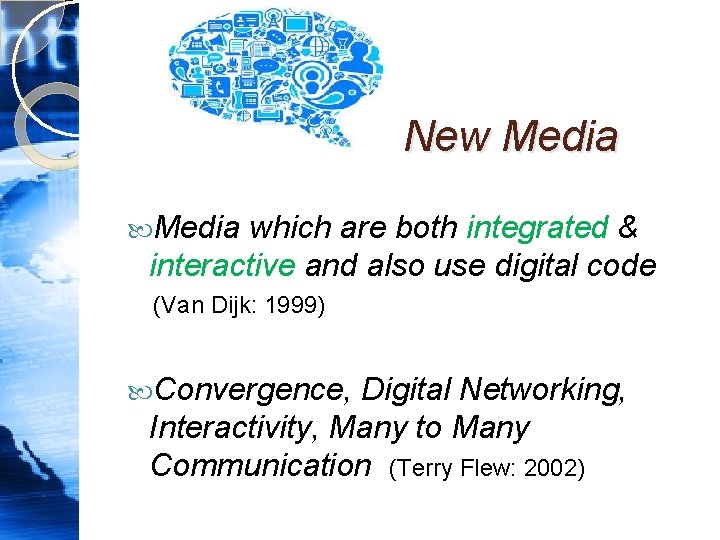 New Media

Media which are both integrated & interactive and also use digital code (Van Dijk: 1999)

Convergence, Digital Networking, Interactivity, Many to Many Communication (Terry Flew: 2002)